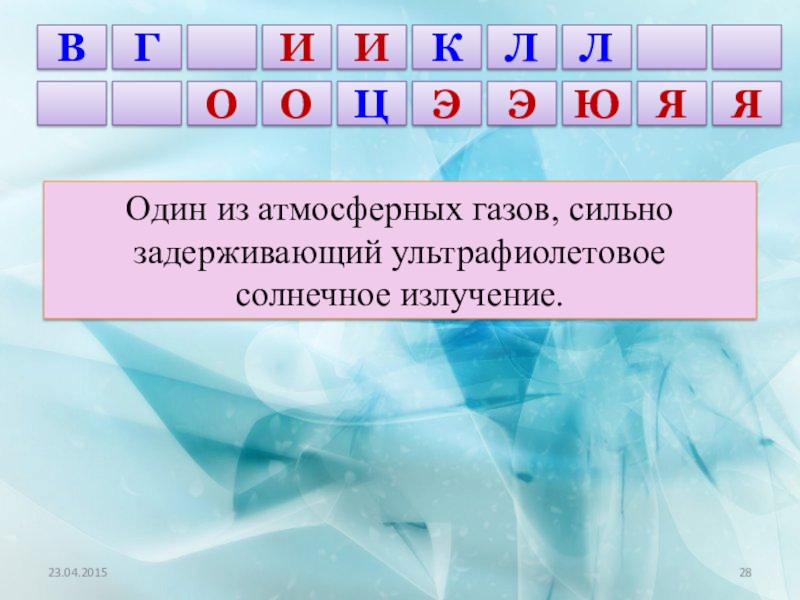 В Г И И К Л Л

О О Ц Э Э Ю Я Я

Один из атмосферных газов, сильно задерживающий ультрафиолетовое солнечное излучение.

23.04.2015

28